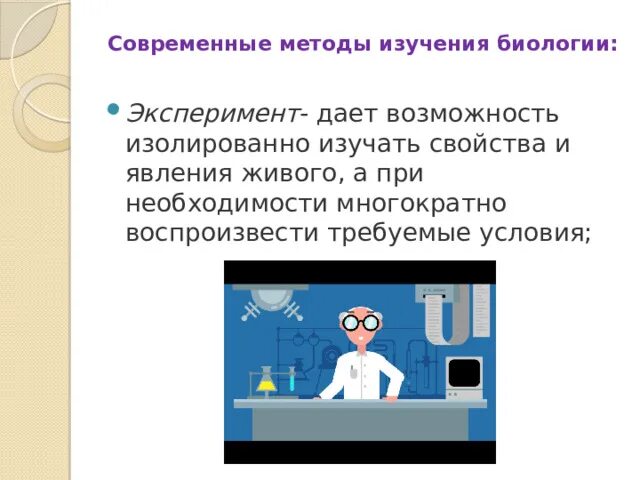 Современные методы изучения биологии:

Эксперимент- дает возможность изолированно изучать свойства и явления живого, а при необходимости многократно воспроизвести требуемые условия;